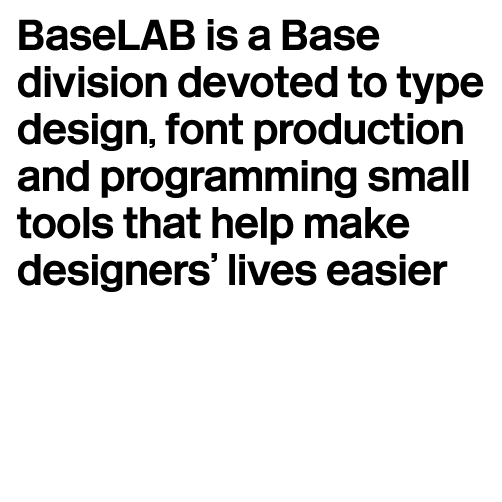 BaseLAB is a Base division devoted to type design, font production and programming small tools that help make designers’ lives easier